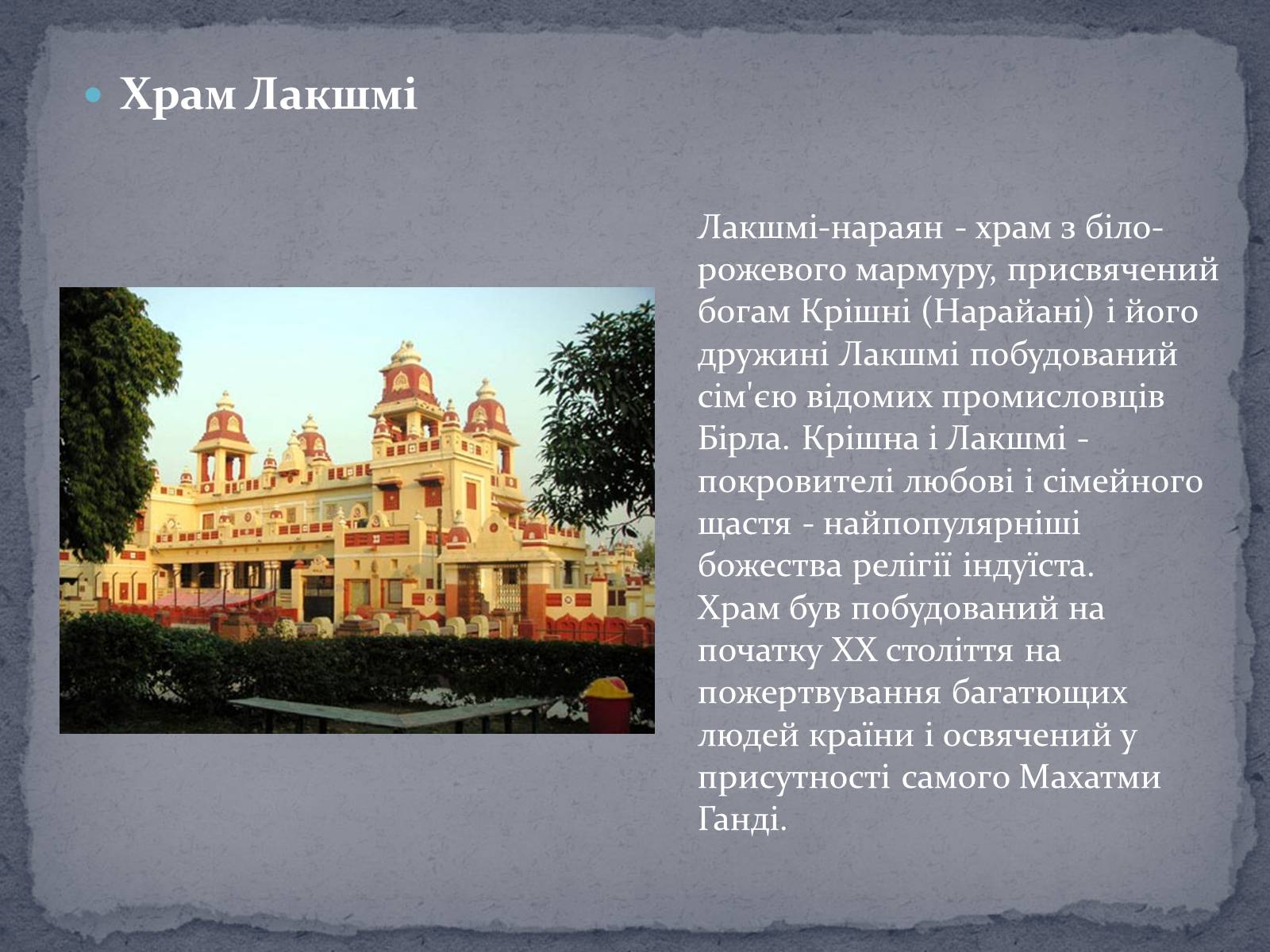 Храм Лакшмі

Лакшмі-нараян - храм з біло-рожевого мармуру, присвячений богам Крішні (Нарайані) і його дружині Лакшмі побудований сім'єю відомих промисловців Бірла. Крішна і Лакшмі - покровителі любові і сімейного щастя - найпопулярніші божества релігії індуїста. Храм був побудований на початку XX століття на пожертвування багатющих людей країни і освячений у присутності самого Махатми Ганді.